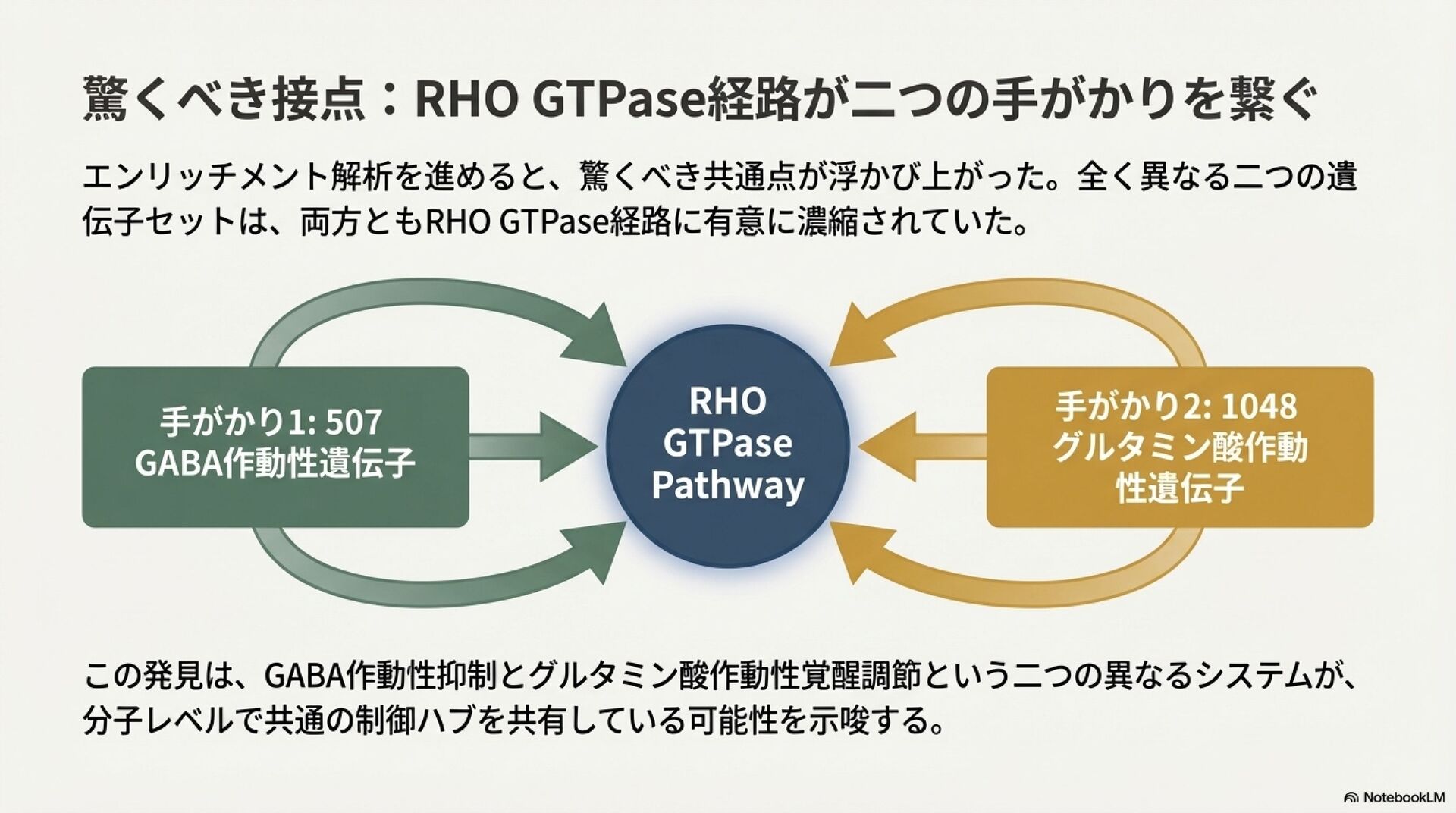 驚くべき接点：RHO GTPase経路が二つの手がかりを繋ぐ

エンリッチメント解析を進めると、驚くべき共通点が浮かび上がった。全く異なる二つの遺伝子セットは、両方ともRHO GTPase経路に有意に濃縮されていた。

手がかり1: 507 GABA作動性遺伝子

RHO GTPase Pathway

手がかり2: 1048 グルタミン酸作動性遺伝子

この発見は、GABA作動性抑制とグルタミン酸作動性覚醒調節という二つの異なるシステムが、分子レベルで共通の制御ハブを共有している可能性を示唆する。

NotebookLM